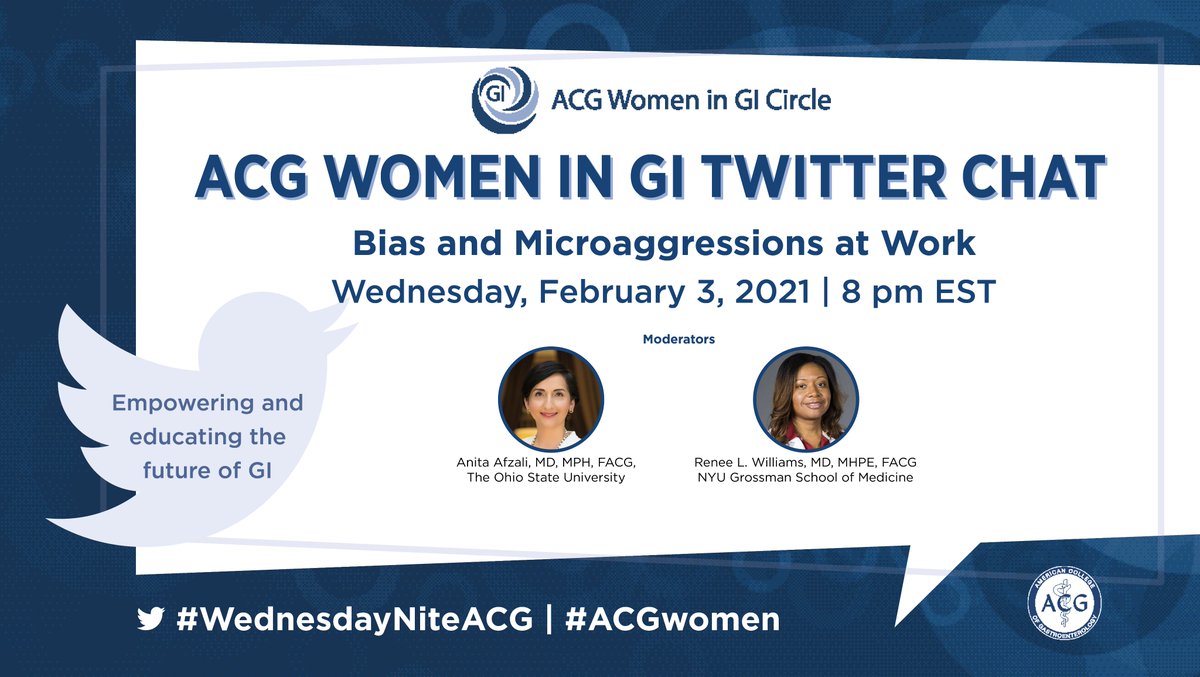 GI ACG Women in GI Circle

ACG WOMEN IN GI TWITTER CHAT

Bias and Microaggressions at Work

Wednesday, February 3, 2021 | 8 pm EST

Moderators

Empowering and educating the future of GI

Anita Afzali, MD, MPH, FACG, The Ohio State University

Renee L. Williams, MD, MHPE, FACG NYU Grossman School of Medicine

#WednesdayNiteACG | #ACGwomen

AMERICAN COLLEGE OF GASTROENTEROLOGY ACG